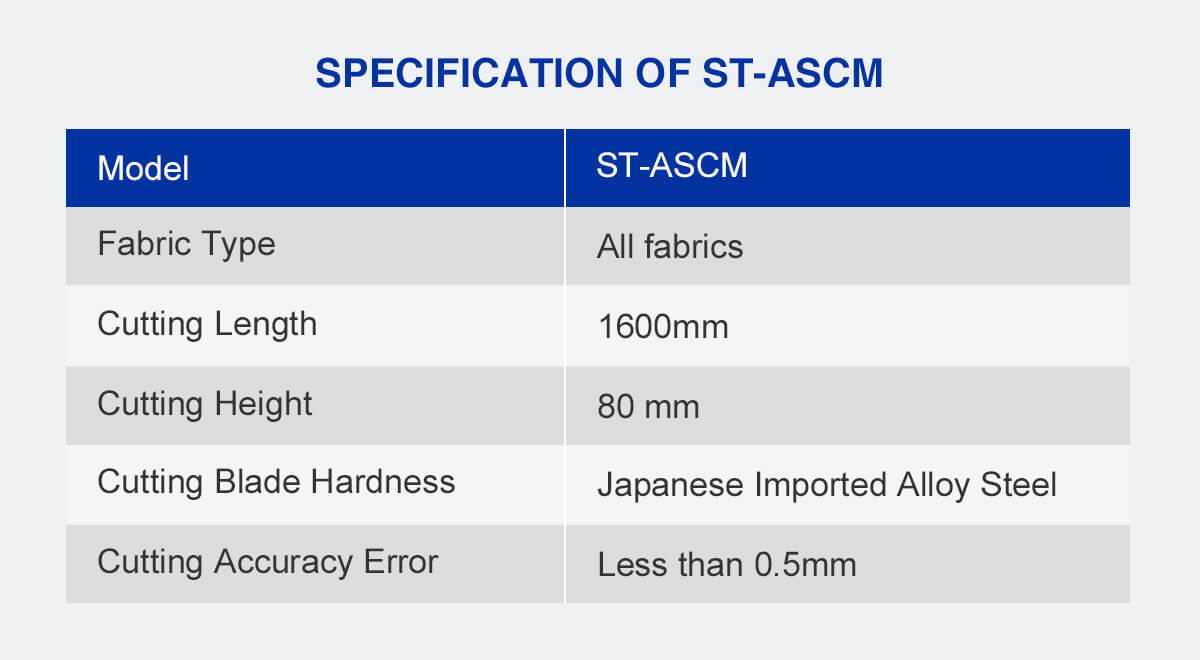 SPECIFICATION OF ST-ASCM

| Model | ST-ASCM |
|---|---|
| Fabric Type | All fabrics |
| Cutting Length | 1600mm |
| Cutting Height | 80 mm |
| Cutting Blade Hardness | Japanese Imported Alloy Steel |
| Cutting Accuracy Error | Less than 0.5mm |